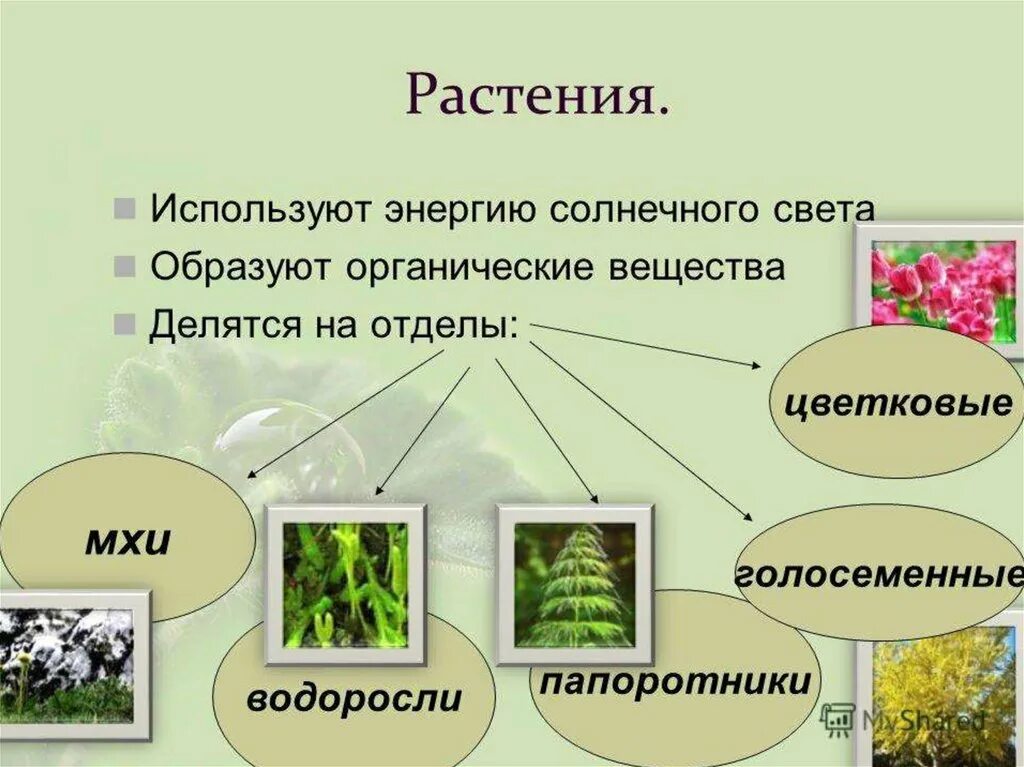 Растения.

Используют энергию солнечного света

Образуют органические вещества

Делятся на отделы:

цветковые

мхи

голосеменные

водоросли

папоротники

MyShared